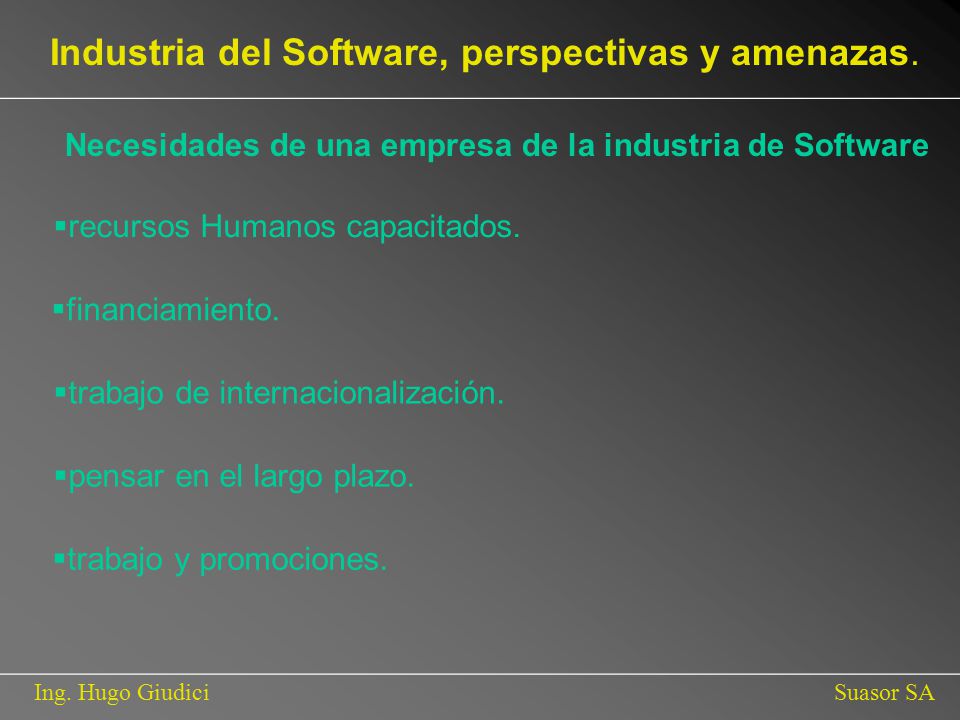 Industria del Software, perspectivas y amenazas.

Necesidades de una empresa de la industria de Software

▪recursos Humanos capacitados.

▪financiamiento.

▪trabajo de internacionalización.

▪pensar en el largo plazo.

▪trabajo y promociones.

Ing. Hugo Giudici

Suasor SA